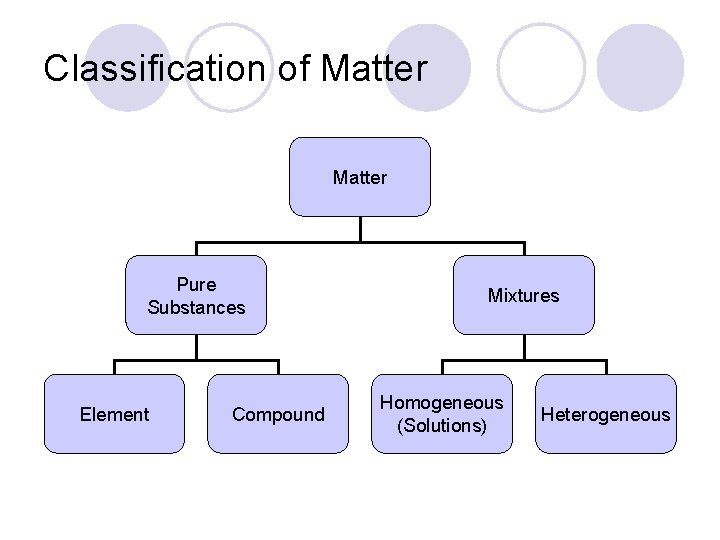 Classification of Matter

Matter

Pure Substances

Mixtures

Element

Compound

Homogeneous (Solutions)

Heterogeneous